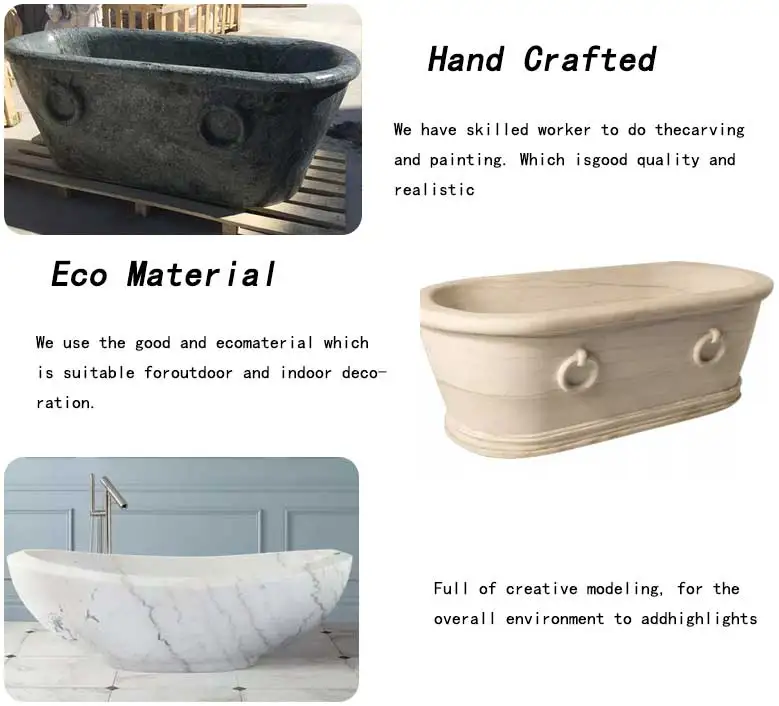 Hand Crafted

We have skilled worker to do thecarving and painting. Which isgood quality and realistic

Eco Material

We use the good and ecomaterial which is suitable foroutdoor and indoor decoration.

Full of creative modeling, for the overall environment to addhighlights